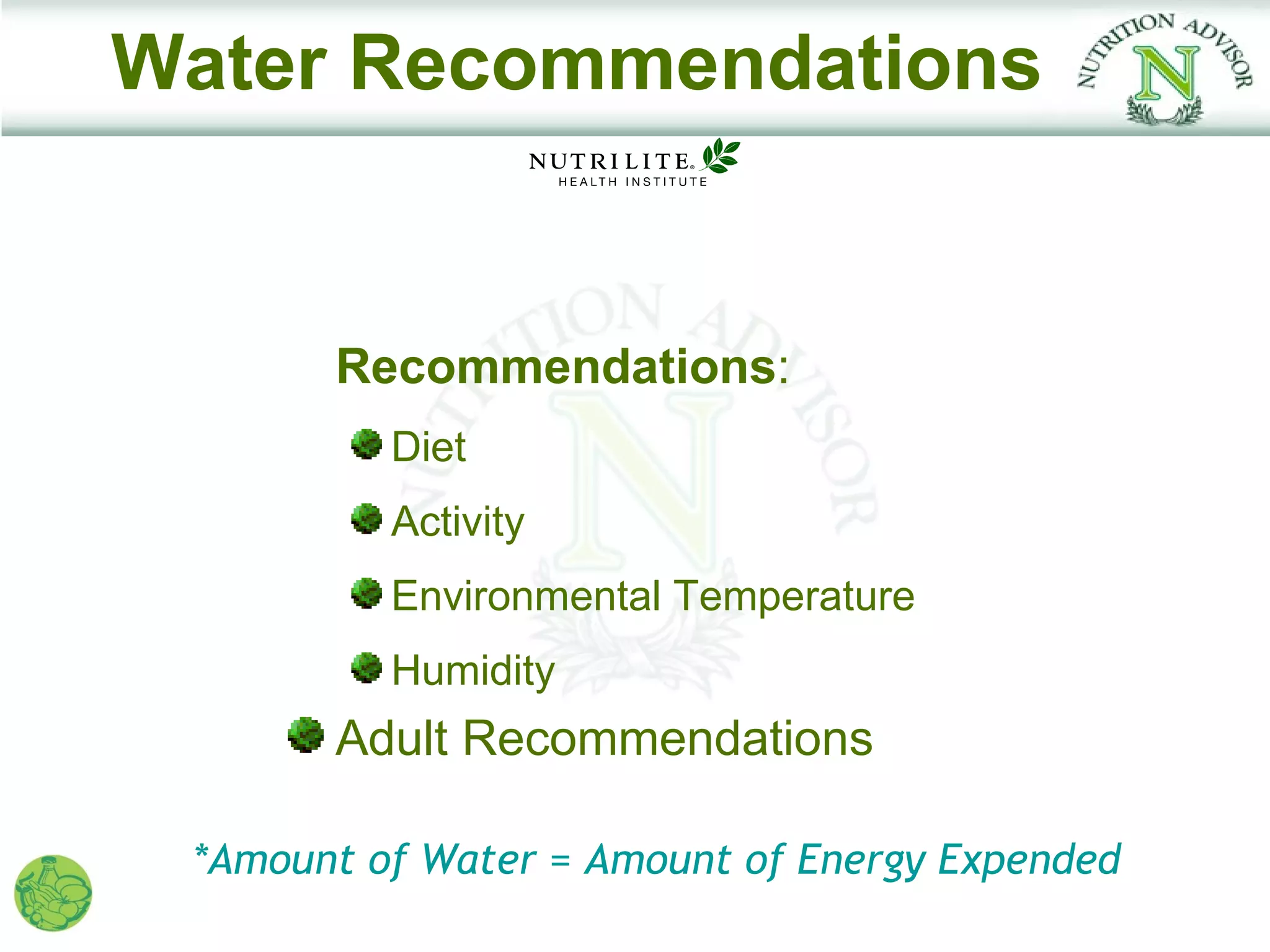 Water Recommendations

NUTRITION ADVISOR N

NUTRILITE®
HEALTH INSTITUTE

NUTRITION ADVISOR N

Recommendations:

Diet

Activity

Environmental Temperature

Humidity

Adult Recommendations

*Amount of Water = Amount of Energy Expended